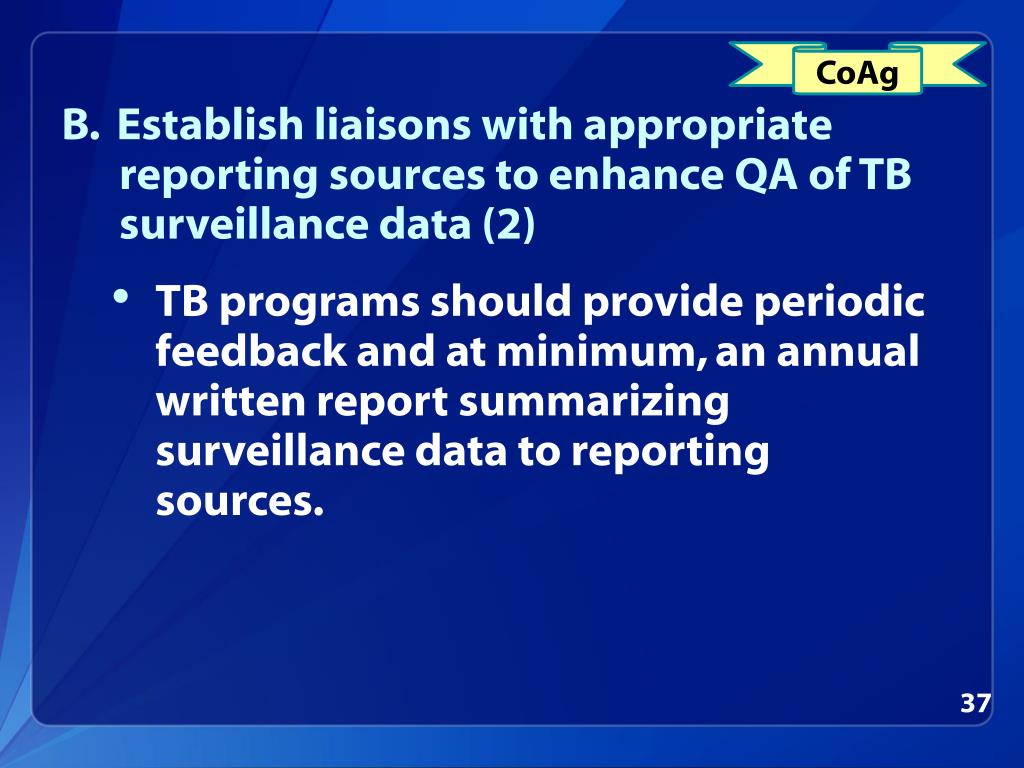 CoAg

B. Establish liaisons with appropriate reporting sources to enhance QA of TB surveillance data (2)

• TB programs should provide periodic feedback and at minimum, an annual written report summarizing surveillance data to reporting sources.

37